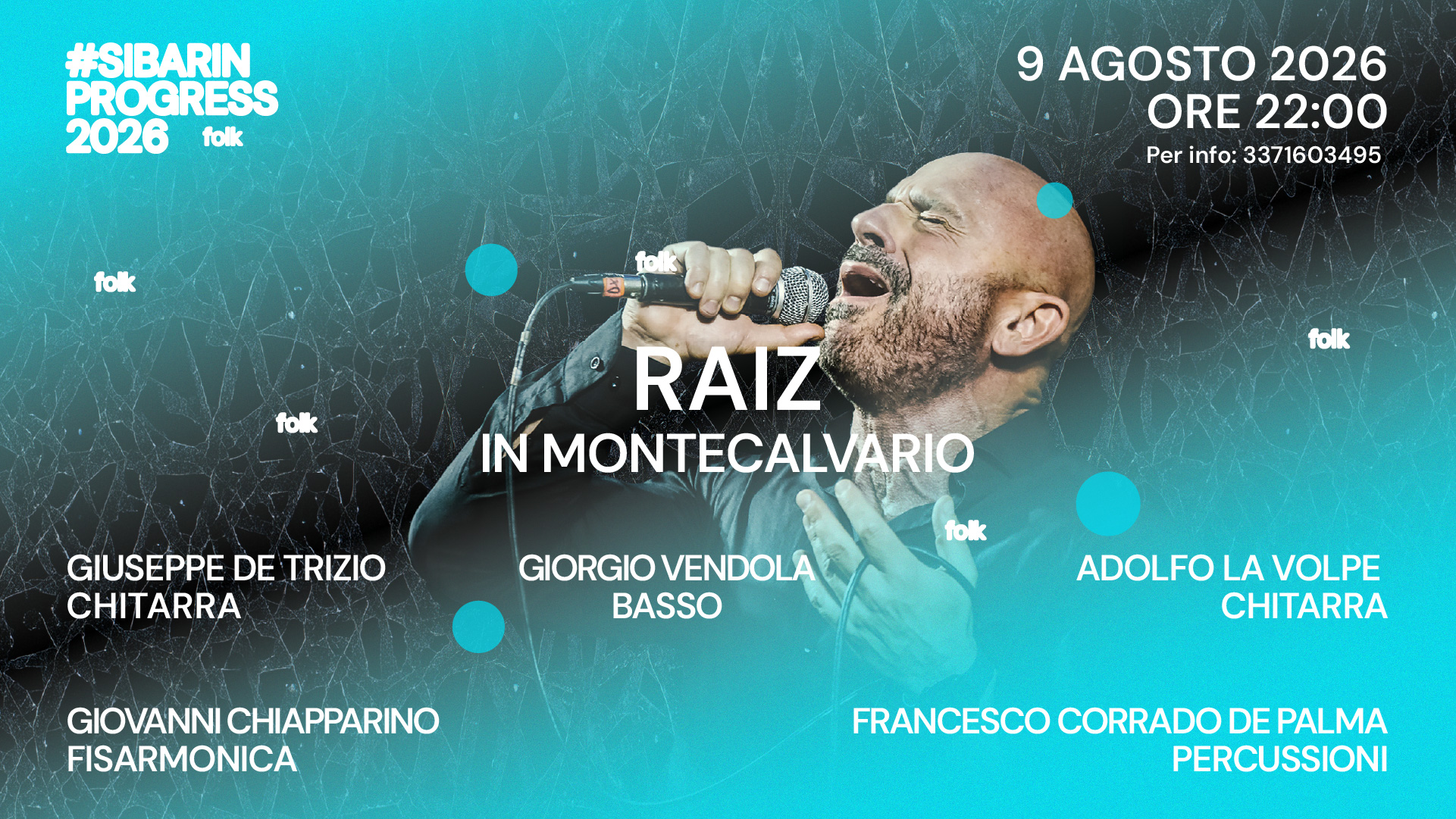 #SIBARIN PROGRESS 2026 folk

9 AGOSTO 2026
ORE 22:00
Per info: 3371603495

folk

folk

folk

folk

RAIZ
IN MONTECALVARIO

folk

GIUSEPPE DE TRIZIO
CHITARRA

GIORGIO VENDOLA
BASSO

ADOLFO LA VOLPE
CHITARRA

GIOVANNI CHIAPPARINO
FISARMONICA

FRANCESCO CORRADO DE PALMA
PERCUSSIONI